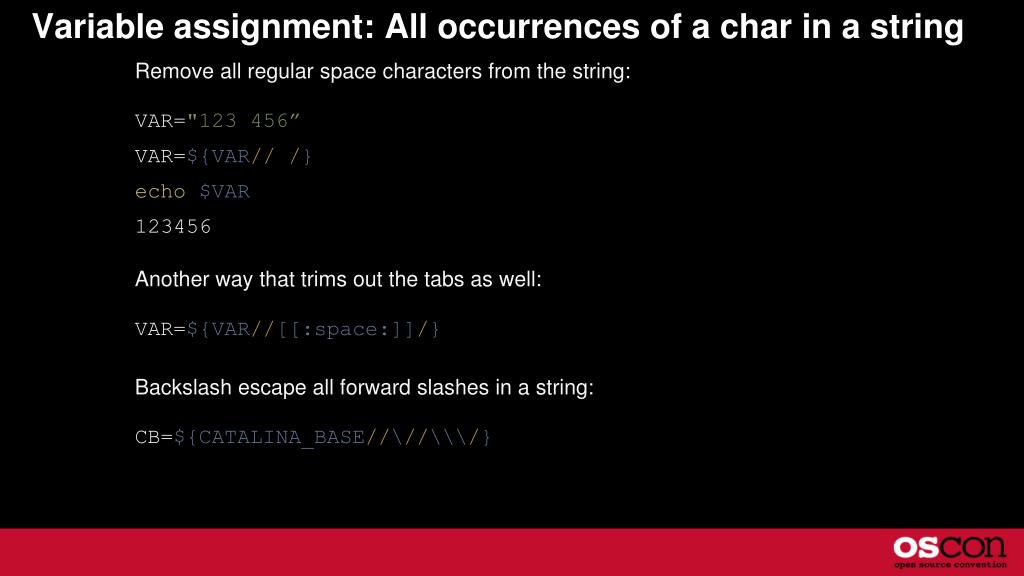 Variable assignment: All occurrences of a char in a string

Remove all regular space characters from the string:

VAR="123 456”

VAR=${VAR// /}

echo $VAR

123456

Another way that trims out the tabs as well:

VAR=${VAR//[[:space:]]/}

Backslash escape all forward slashes in a string:

CB=${CATALINA_BASE//\//\\\/}

OSCON
open source convention